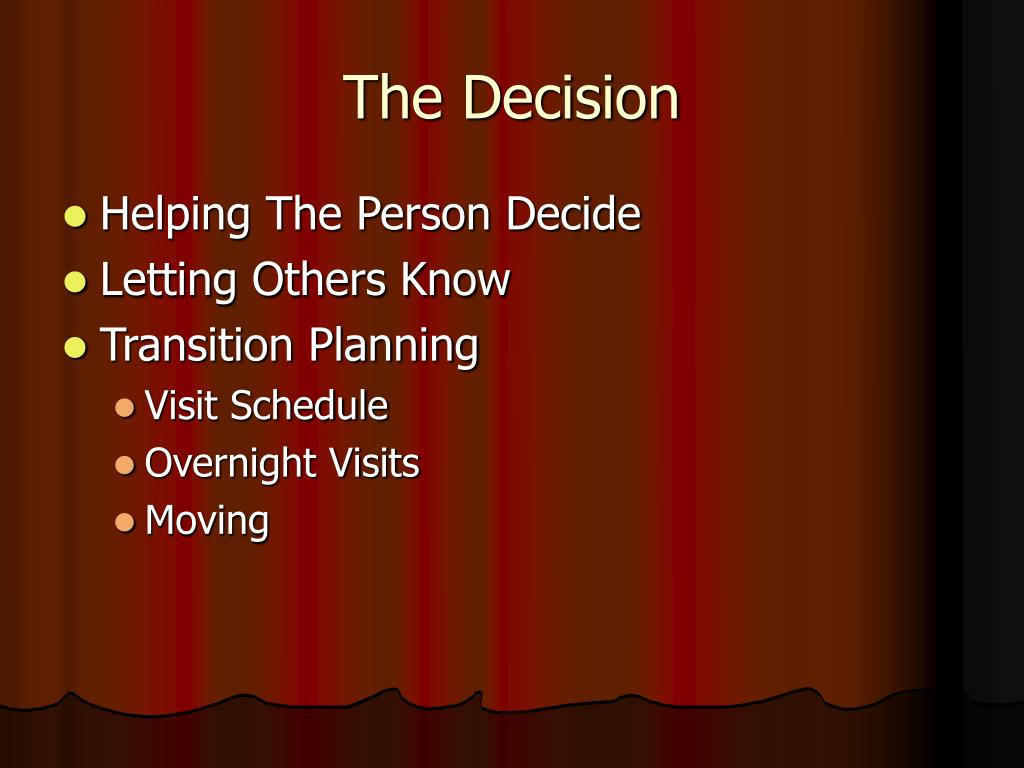 The Decision

- Helping The Person Decide
- Letting Others Know
- Transition Planning
  - Visit Schedule
  - Overnight Visits
  - Moving